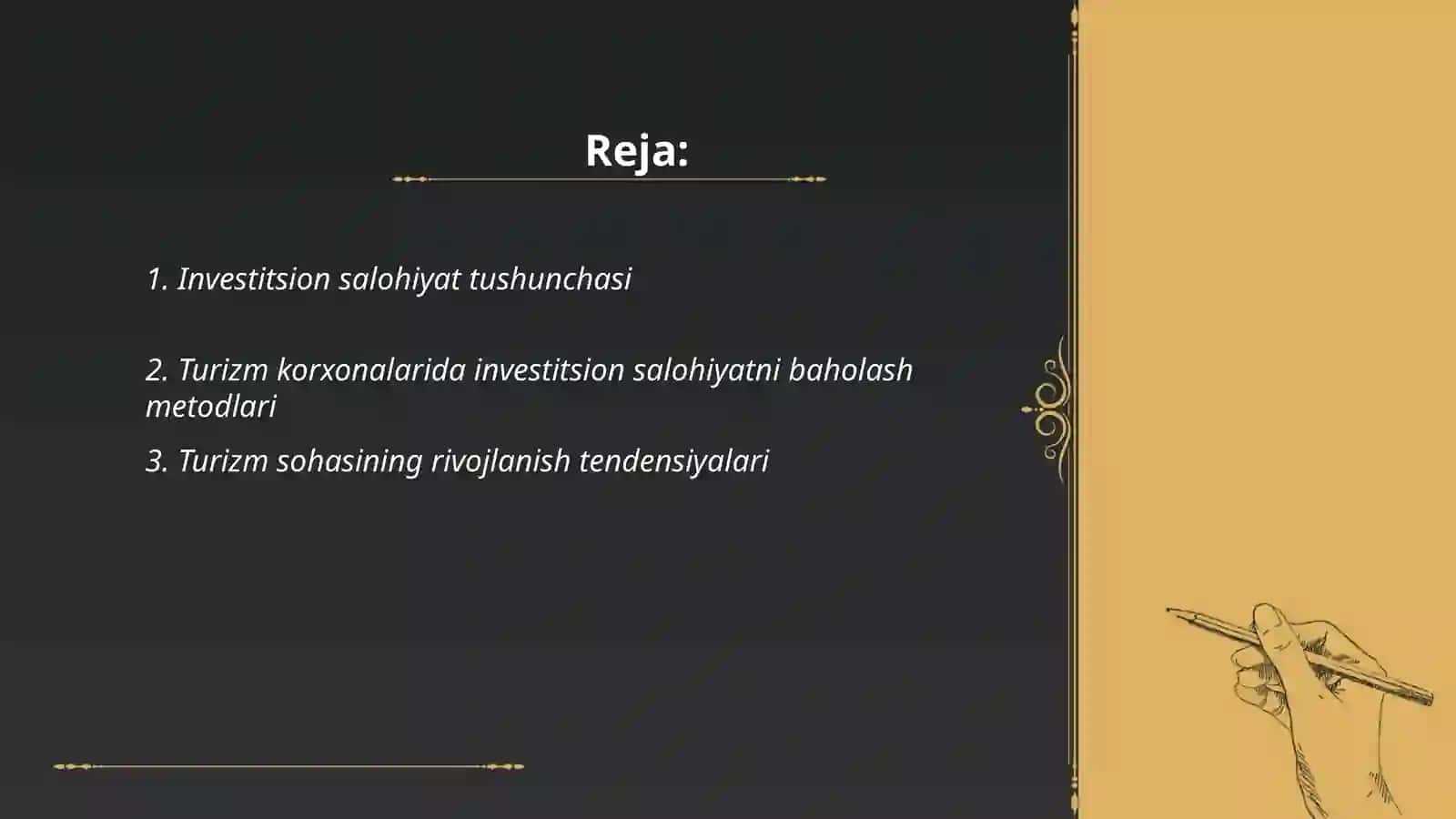 Reja:

1. Investitsion salohiyat tushunchasi

2. Turizm korxonalarida investitsion salohiyatni baholash metodlari

3. Turizm sohasining rivojlanish tendensiyalari